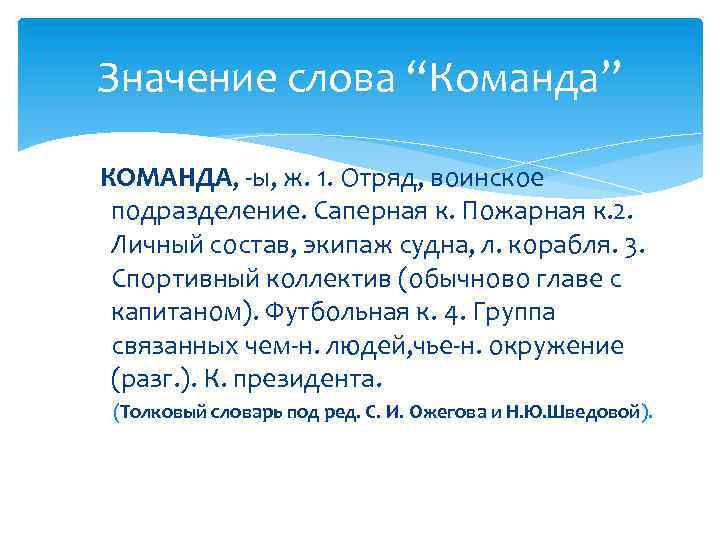 Значение слова “Команда”

КОМАНДА, -ы, ж. 1. Отряд, воинское подразделение. Саперная к. Пожарная к.2. Личный состав, экипаж судна, л. корабля. 3. Спортивный коллектив (обычново главе с капитаном). Футбольная к. 4. Группа связанных чем-н. людей,чье-н. окружение (разг.). К. президента.

(Толковый словарь под ред. С. И. Ожегова и Н.Ю.Шведовой).